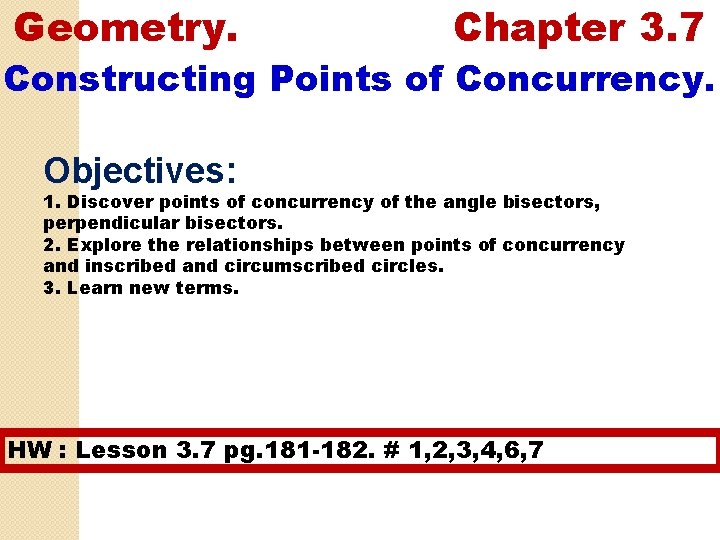 Geometry. Chapter 3.7

Constructing Points of Concurrency.

Objectives:

1. Discover points of concurrency of the angle bisectors, perpendicular bisectors.
2. Explore the relationships between points of concurrency and inscribed and circumscribed circles.
3. Learn new terms.

HW : Lesson 3.7 pg.181-182. # 1,2,3,4,6,7